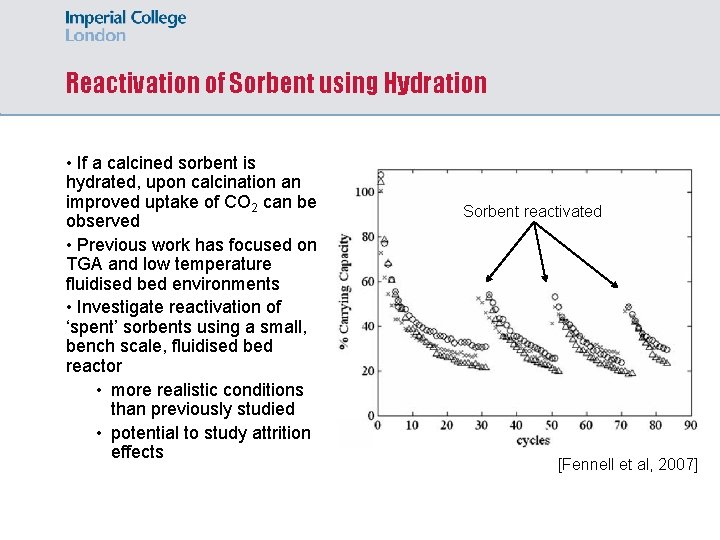 Imperial College
London

Reactivation of Sorbent using Hydration

• If a calcined sorbent is hydrated, upon calcination an improved uptake of $CO_2$ can be observed

• Previous work has focused on TGA and low temperature fluidised bed environments

• Investigate reactivation of 'spent' sorbents using a small, bench scale, fluidised bed reactor

• more realistic conditions than previously studied

• potential to study attrition effects

Sorbent reactivated

% Carrying Capacity

100
80
60
40
20
0

0 10 20 30 40 50 60 70 80 90
cycles

[Fennell et al, 2007]